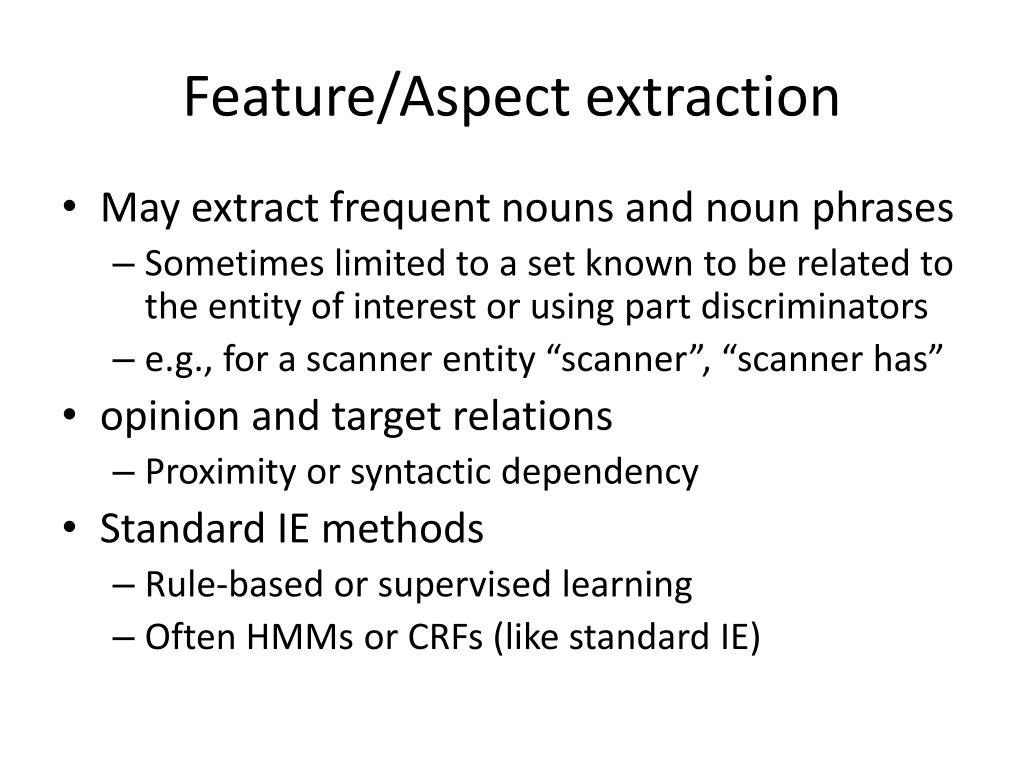 Feature/Aspect extraction

• May extract frequent nouns and noun phrases
– Sometimes limited to a set known to be related to the entity of interest or using part discriminators
– e.g., for a scanner entity “scanner”, “scanner has”
• opinion and target relations
– Proximity or syntactic dependency
• Standard IE methods
– Rule-based or supervised learning
– Often HMMs or CRFs (like standard IE)